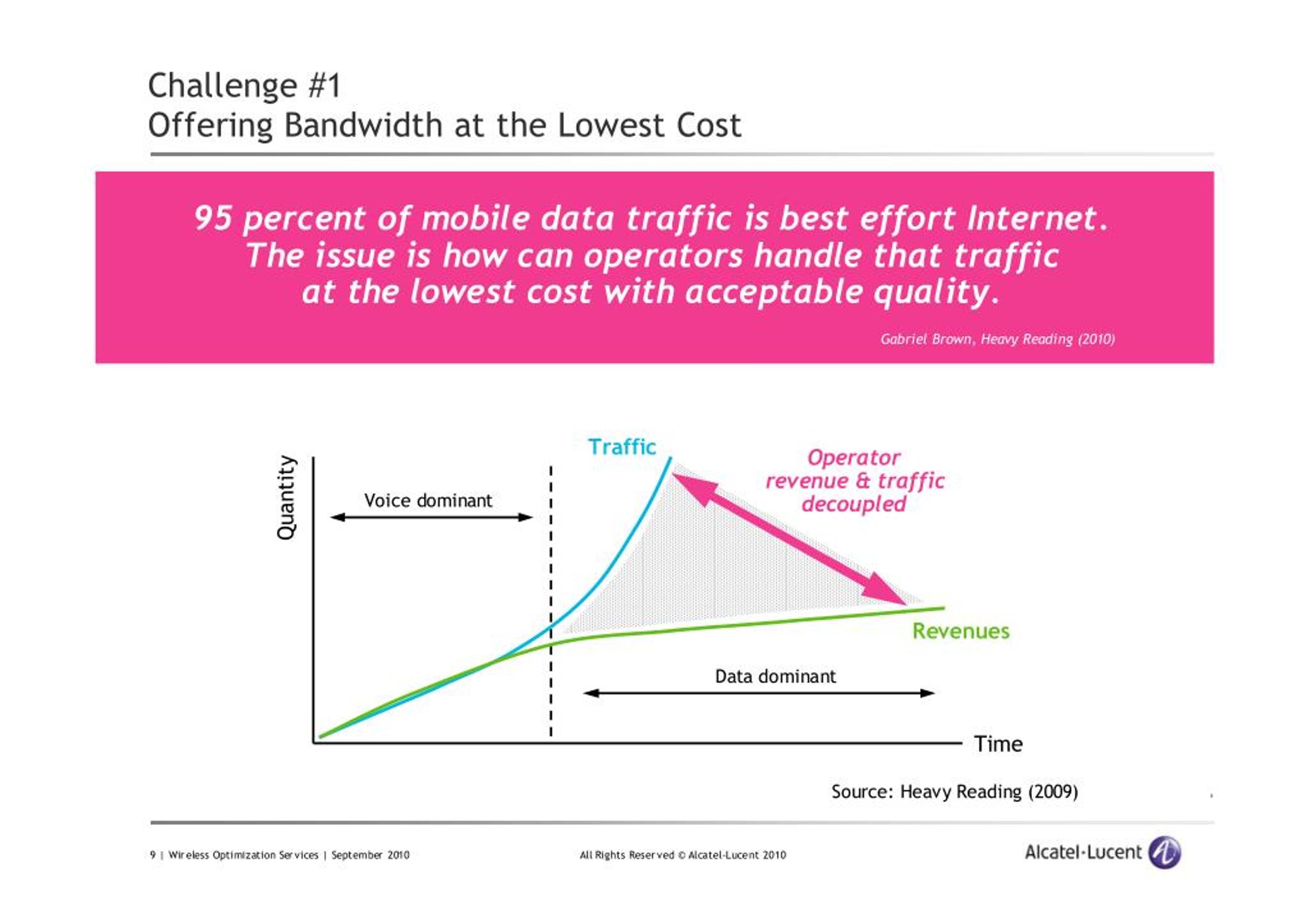 Challenge #1
Offering Bandwidth at the Lowest Cost

95 percent of mobile data traffic is best effort Internet. The issue is how can operators handle that traffic at the lowest cost with acceptable quality.

Gabriel Brown, Heavy Reading (2010)

Quantity

Voice dominant

Traffic

Operator revenue & traffic decoupled

Revenues

Data dominant

Time

Source: Heavy Reading (2009)

9 | Wireless Optimization Services | September 2010

All Rights Reserved © Alcatel-Lucent 2010

Alcatel·Lucent